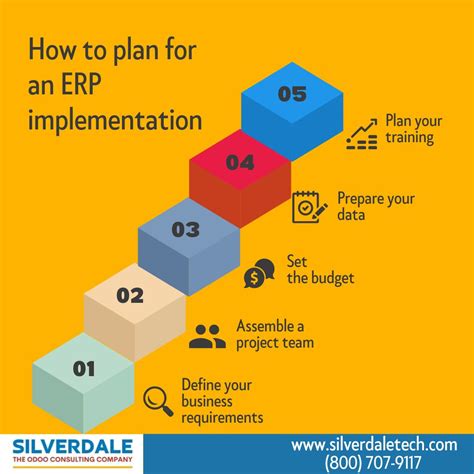 How to plan for an ERP implementation

05
Plan your training

04
Prepare your data

03
Set the budget

02
Assemble a project team

01
Define your business requirements

SILVERDALE
THE ODOO CONSULTING COMPANY

www.silverdaletech.com
(800) 707-9117